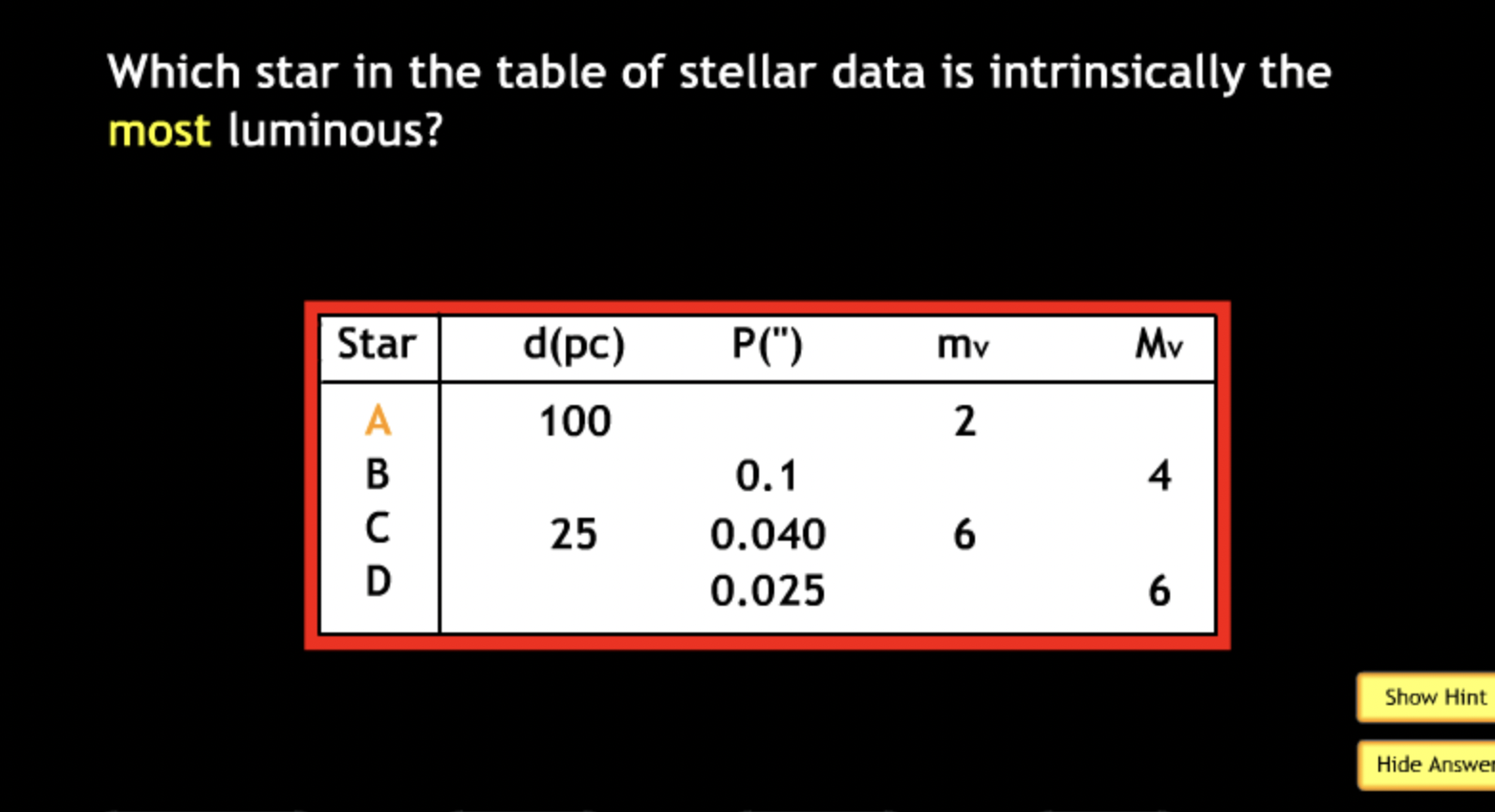 Which star in the table of stellar data is intrinsically the most luminous?

| Star | d(pc) | P(") | $m_V$ | $M_V$ |
|---|---|---|---|---|
| A | 100 | | 2 | |
| B | | 0.1 | | 4 |
| C | 25 | 0.040 | 6 | |
| D | | 0.025 | | 6 |

Show Hint

Hide Answer